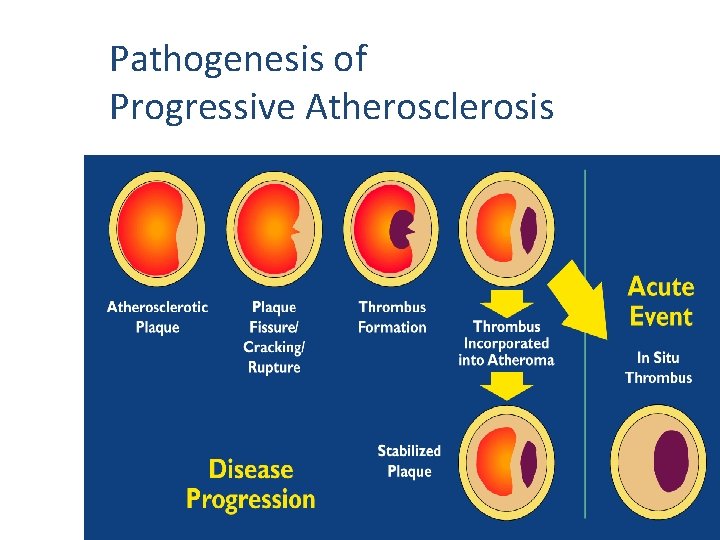 Pathogenesis of Progressive Atherosclerosis

Atherosclerotic Plaque

Plaque Fissure/ Cracking/ Rupture

Thrombus Formation

Thrombus Incorporated into Atheroma

Acute Event

In Situ Thrombus

Stabilized Plaque

Disease Progression